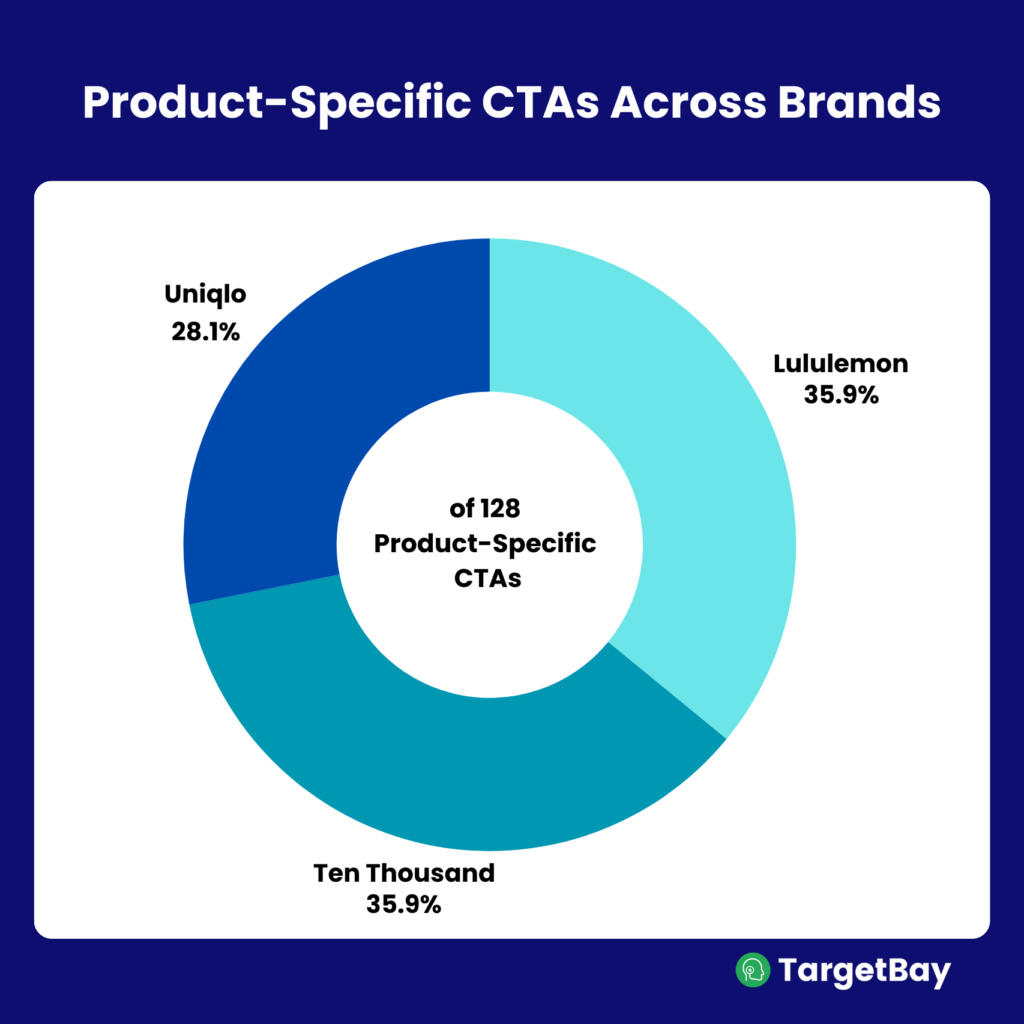 Product-Specific CTAs Across Brands

Uniqlo
28.1%

Lululemon
35.9%

of 128
Product-Specific
CTAs

Ten Thousand
35.9%

TargetBay